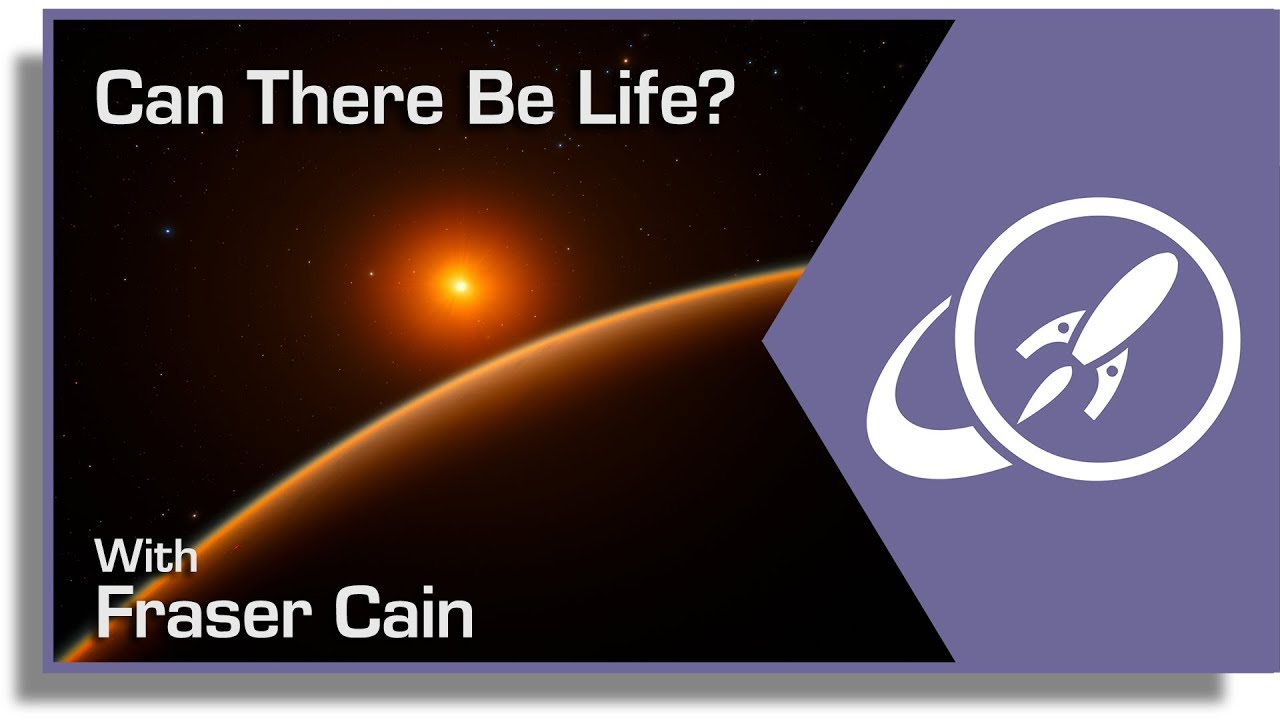 Can There Be Life?

With
Fraser Cain